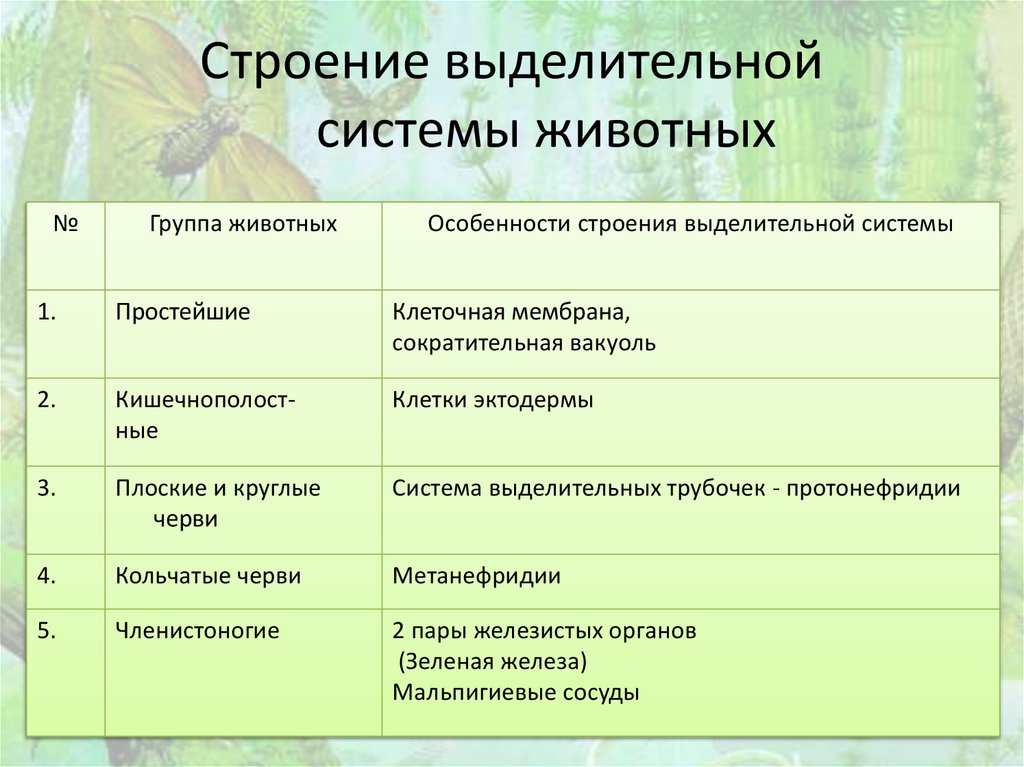 Строение выделительной системы животных

| № | Группа животных | Особенности строения выделительной системы |
|---|---|---|
| 1. | Простейшие | Клеточная мембрана, сократительная вакуоль |
| 2. | Кишечнополостные | Клетки эктодермы |
| 3. | Плоские и круглые черви | Система выделительных трубочек - протонефридии |
| 4. | Кольчатые черви | Метанефридии |
| 5. | Членистоногие | 2 пары железистых органов (Зеленая железа) Мальпигиевые сосуды |